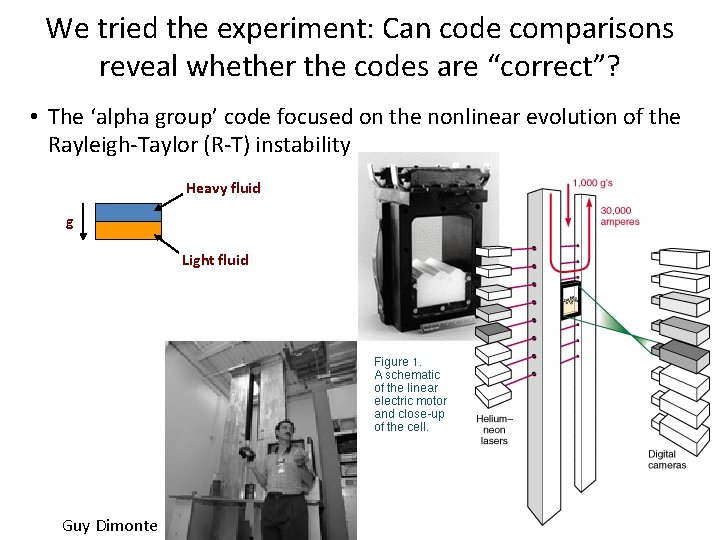 We tried the experiment: Can code comparisons reveal whether the codes are “correct”?

• The ‘alpha group’ code focused on the nonlinear evolution of the Rayleigh-Taylor (R-T) instability

Heavy fluid

g

Light fluid

1,000 g's

30,000 amperes

Figure 1. A schematic of the linear electric motor and close-up of the cell.

Helium–neon lasers

Digital cameras

Guy Dimonte